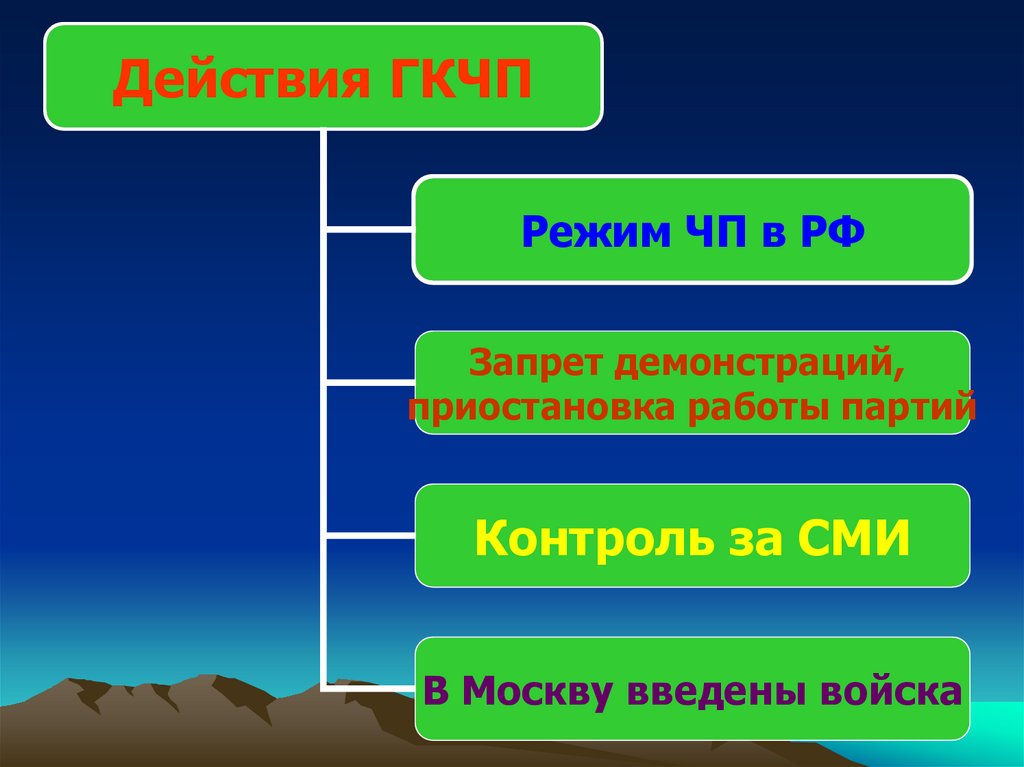 Действия ГКЧП

Режим ЧП в РФ

Запрет демонстраций, приостановка работы партий

Контроль за СМИ

В Москву введены войска